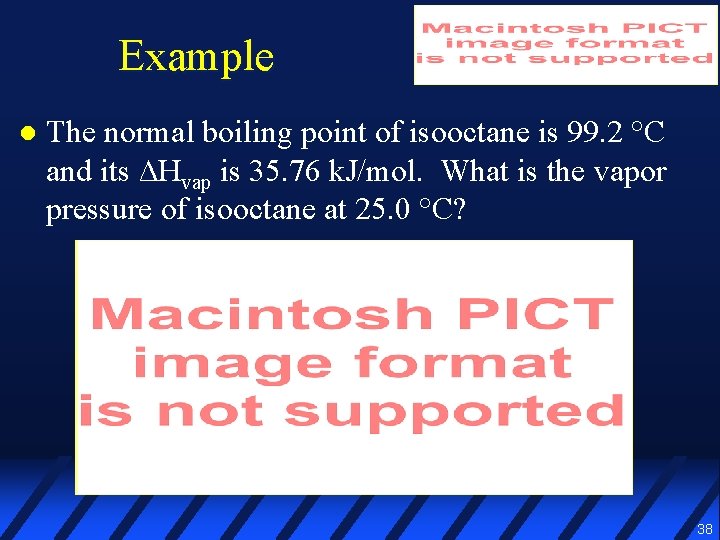 Example

Macintosh PICT image format is not supported

The normal boiling point of isooctane is 99.2 °C and its $\Delta H_{vap}$ is 35.76 kJ/mol. What is the vapor pressure of isooctane at 25.0 °C?

Macintosh PICT image format is not supported

38